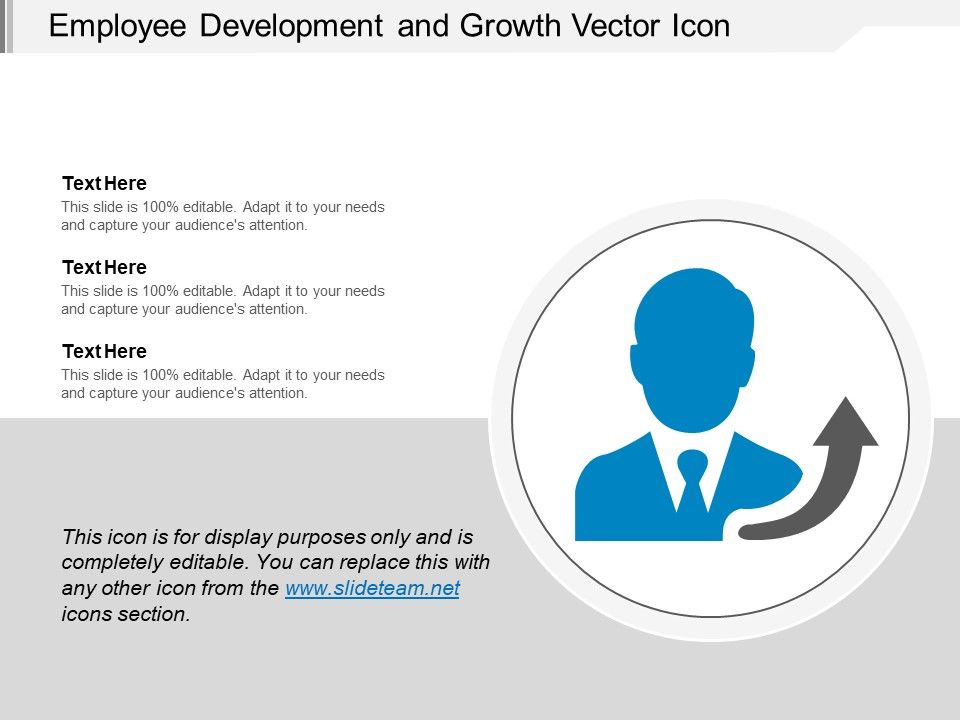 Employee Development and Growth Vector Icon

Text Here
This slide is 100% editable. Adapt it to your needs and capture your audience's attention.

Text Here
This slide is 100% editable. Adapt it to your needs and capture your audience's attention.

Text Here
This slide is 100% editable. Adapt it to your needs and capture your audience's attention.

This icon is for display purposes only and is completely editable. You can replace this with any other icon from the www.slideteam.net icons section.